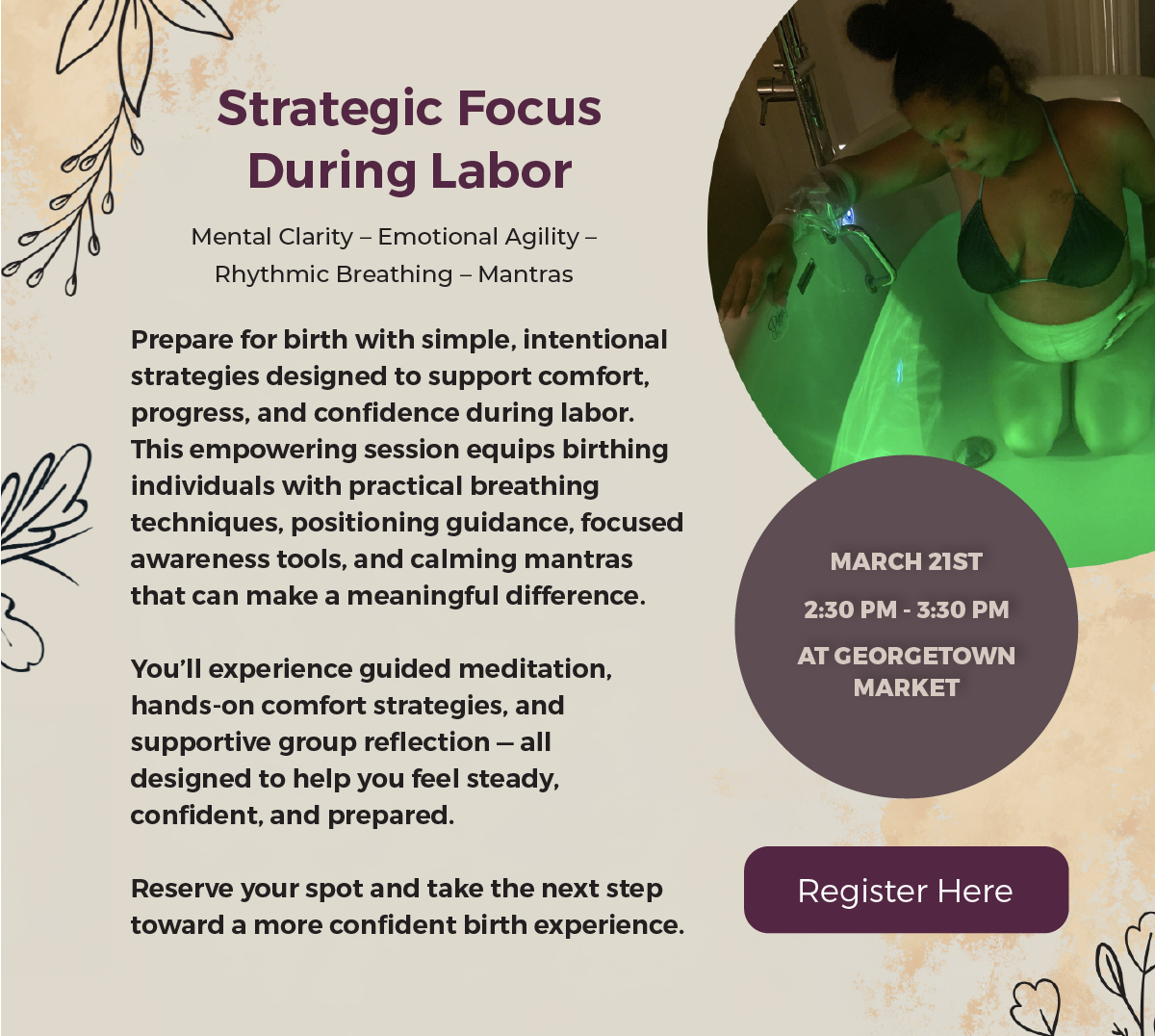 Strategic Focus During Labor

Mental Clarity – Emotional Agility – Rhythmic Breathing – Mantras

Prepare for birth with simple, intentional strategies designed to support comfort, progress, and confidence during labor. This empowering session equips birthing individuals with practical breathing techniques, positioning guidance, focused awareness tools, and calming mantras that can make a meaningful difference.

You'll experience guided meditation, hands-on comfort strategies, and supportive group reflection — all designed to help you feel steady, confident, and prepared.

Reserve your spot and take the next step toward a more confident birth experience.

MARCH 21ST

2:30 PM - 3:30 PM

AT GEORGETOWN MARKET

Register Here